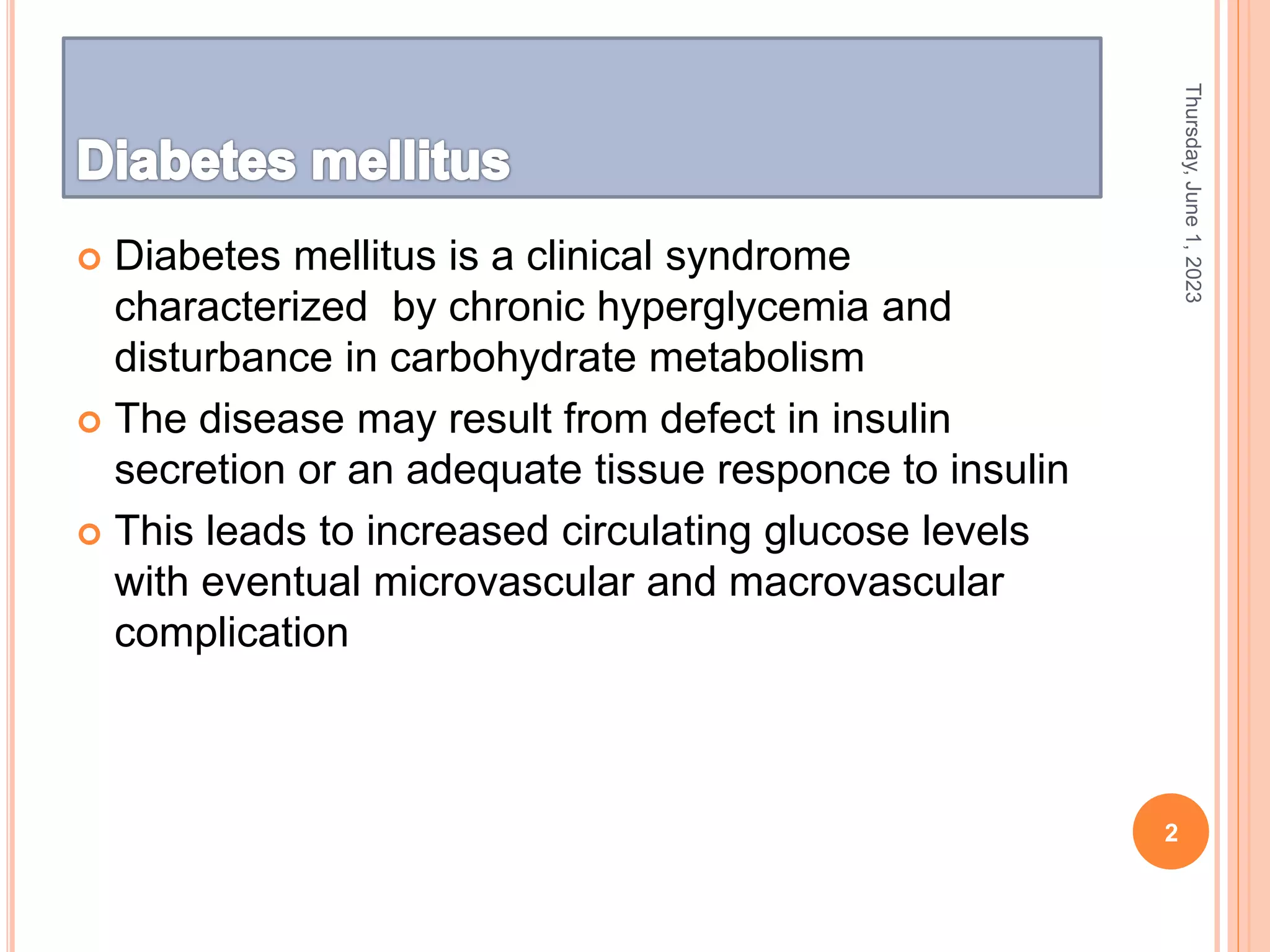 Diabetes mellitus

Thursday, June 1, 2023

- Diabetes mellitus is a clinical syndrome characterized by chronic hyperglycemia and disturbance in carbohydrate metabolism
- The disease may result from defect in insulin secretion or an adequate tissue responce to insulin
- This leads to increased circulating glucose levels with eventual microvascular and macrovascular complication

2